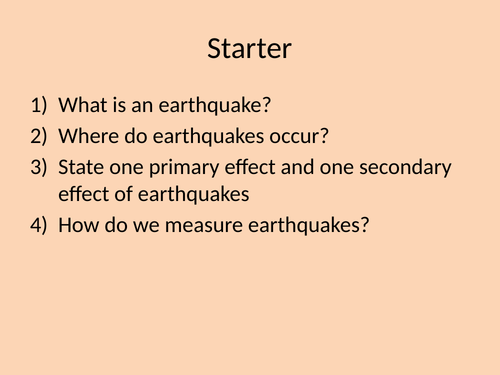 Starter

1) What is an earthquake?
2) Where do earthquakes occur?
3) State one primary effect and one secondary effect of earthquakes
4) How do we measure earthquakes?